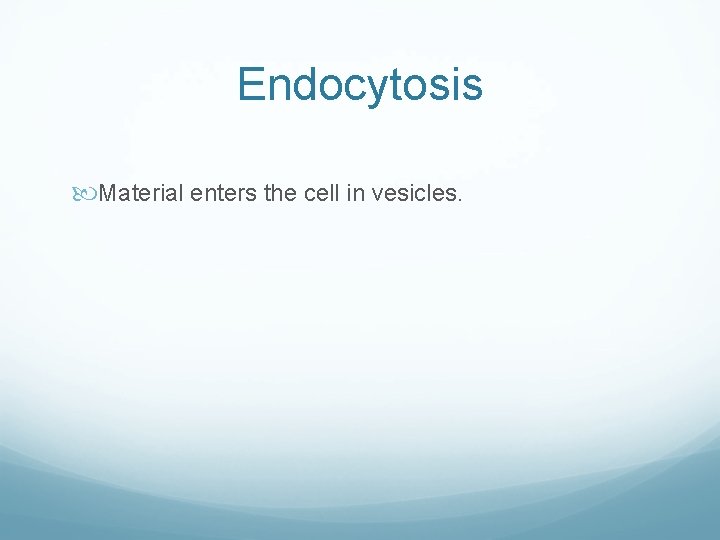 Endocytosis

Material enters the cell in vesicles.